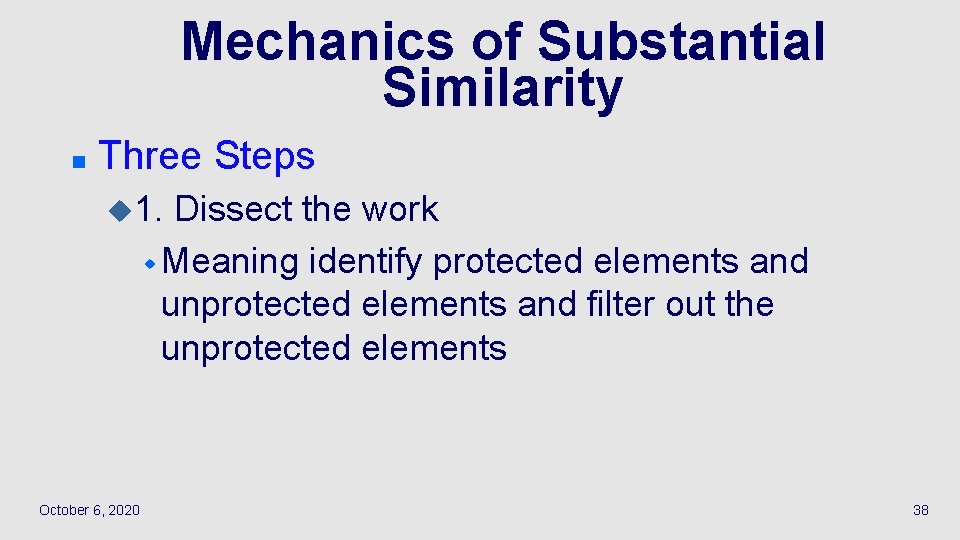 Mechanics of Substantial Similarity

Three Steps

1. Dissect the work

Meaning identify protected elements and unprotected elements and filter out the unprotected elements

October 6, 2020

38